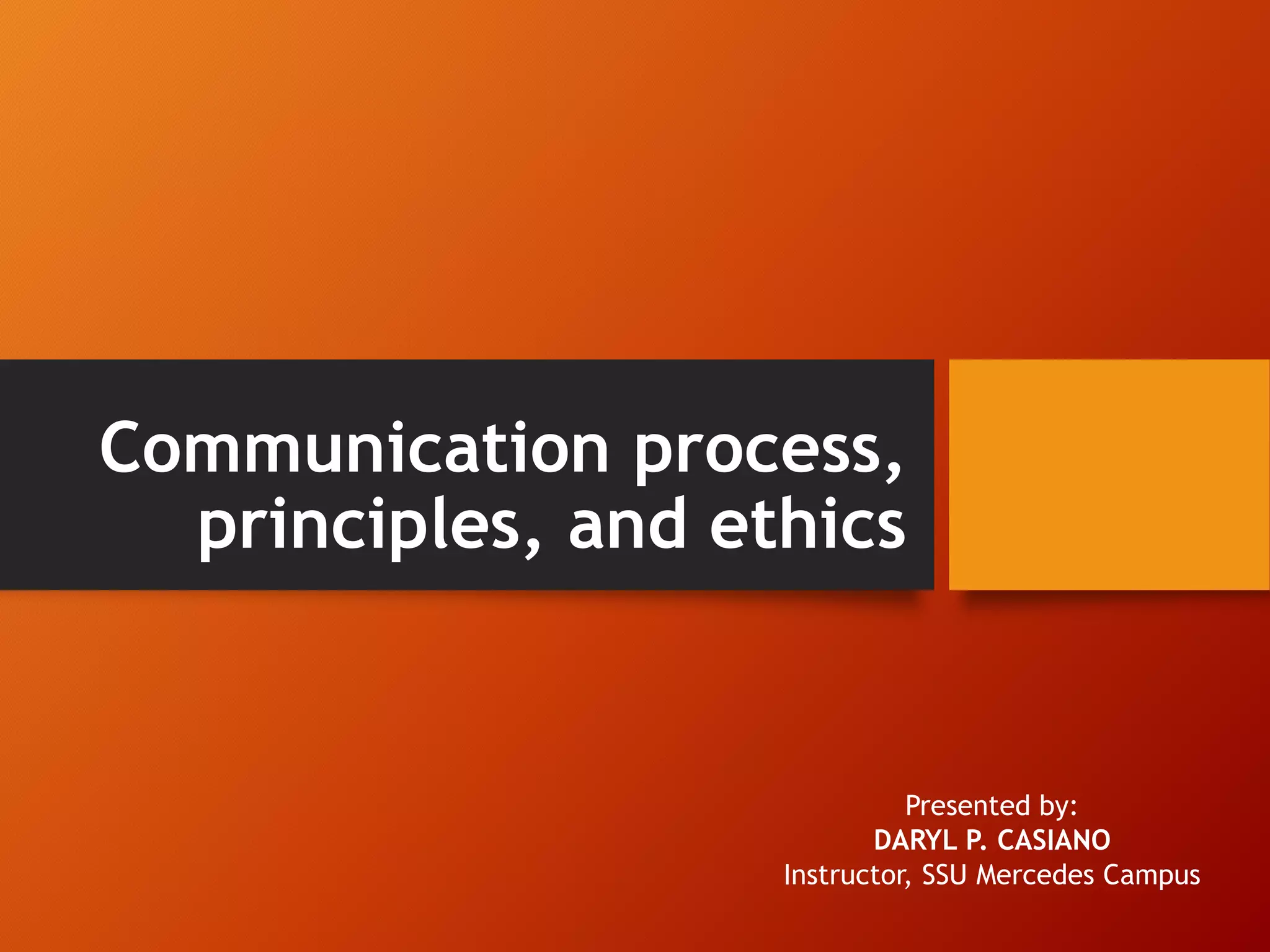 Communication process, principles, and ethics

Presented by:
DARYL P. CASIANO
Instructor, SSU Mercedes Campus